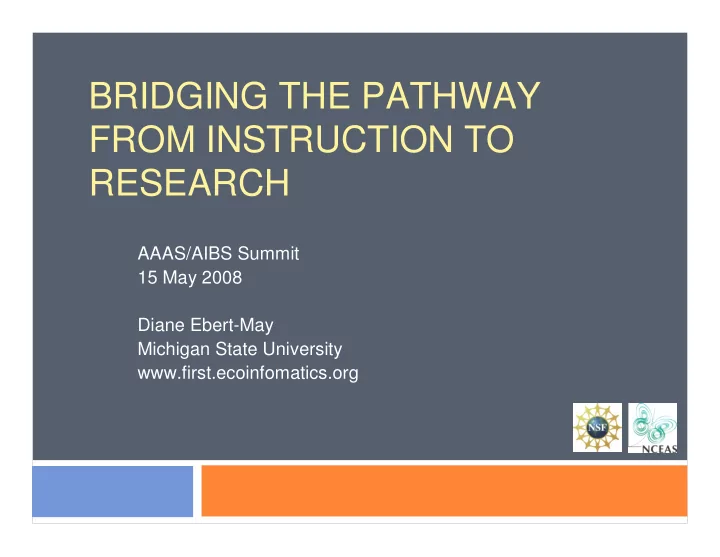 BRIDGING THE PATHWAY FROM INSTRUCTION TO RESEARCH

AAAS/AIBS Summit
15 May 2008

Diane Ebert-May
Michigan State University
www.first.ecoinfomatics.org

NSF

NCEAS